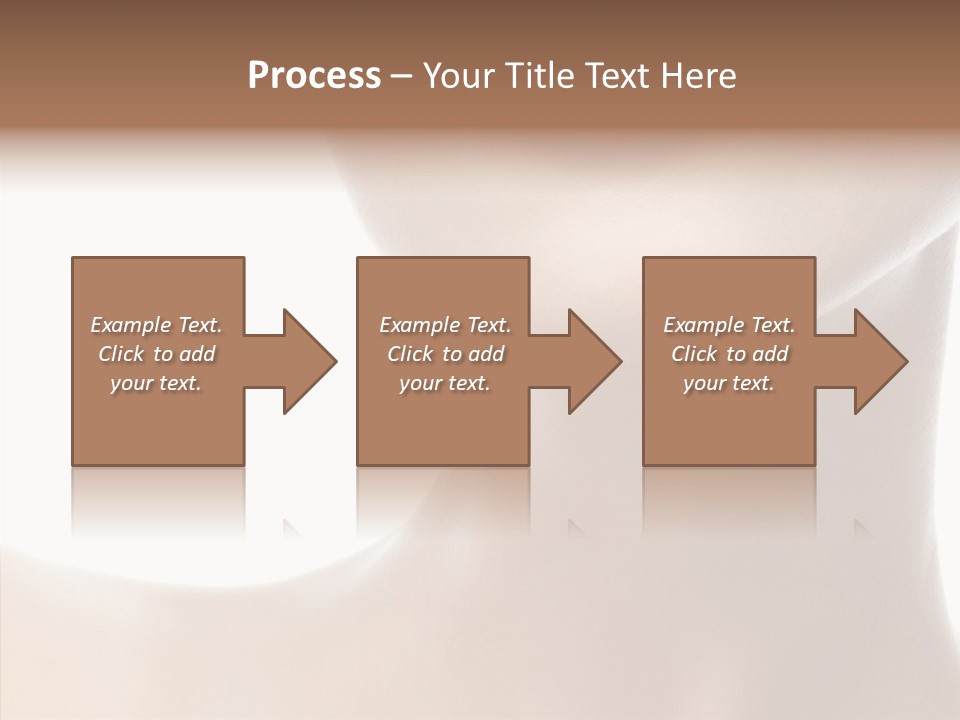 Process – Your Title Text Here

Example Text. Click to add your text.

Example Text. Click to add your text.

Example Text. Click to add your text.